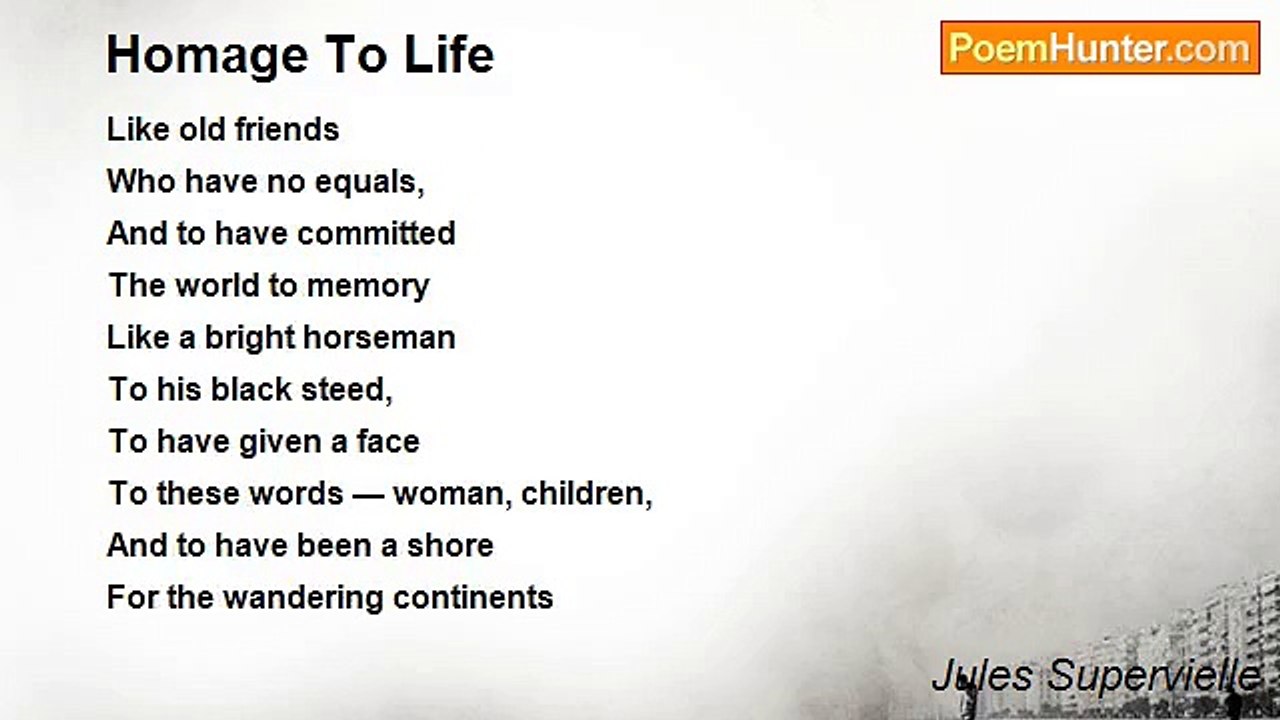 Homage To Life

PoemHunter.com

Like old friends
Who have no equals,
And to have committed
The world to memory
Like a bright horseman
To his black steed,
To have given a face
To these words — woman, children,
And to have been a shore
For the wandering continents

Jules Supervielle